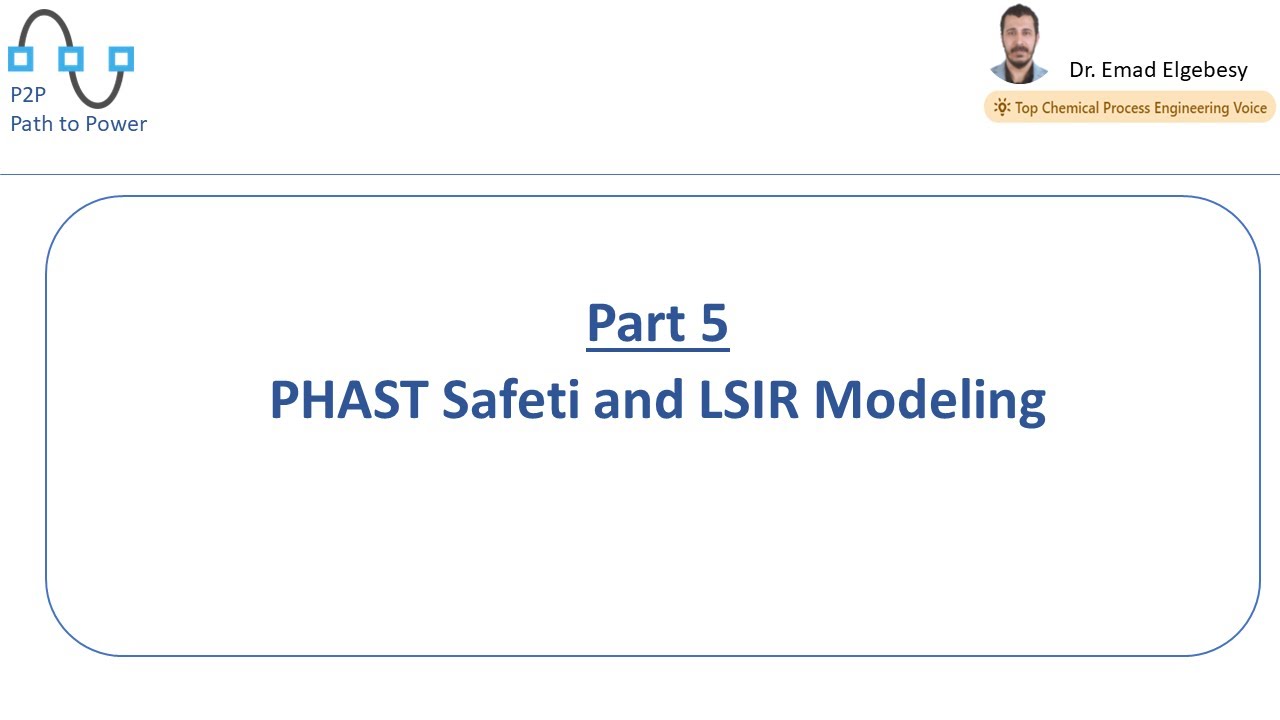 P2P
Path to Power

Dr. Emad Elgebesy
Top Chemical Process Engineering Voice

Part 5
PHAST Safeti and LSIR Modeling